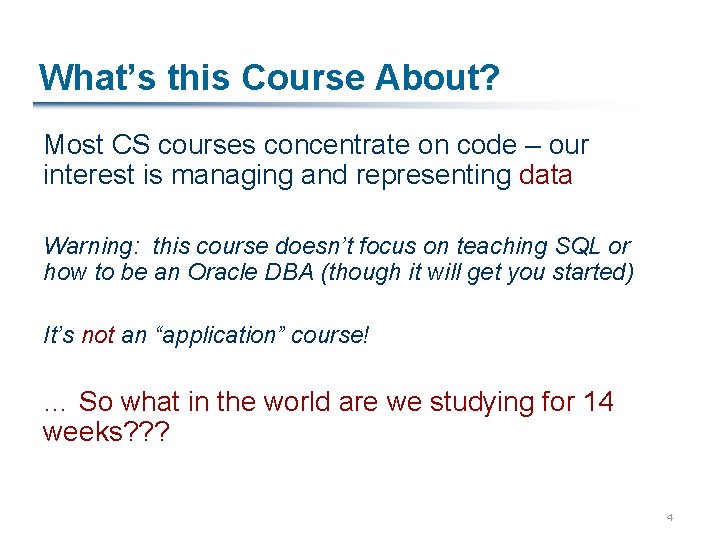 What’s this Course About?

Most CS courses concentrate on code – our interest is managing and representing data

Warning: this course doesn’t focus on teaching SQL or how to be an Oracle DBA (though it will get you started)

It’s not an “application” course!

… So what in the world are we studying for 14 weeks???

4